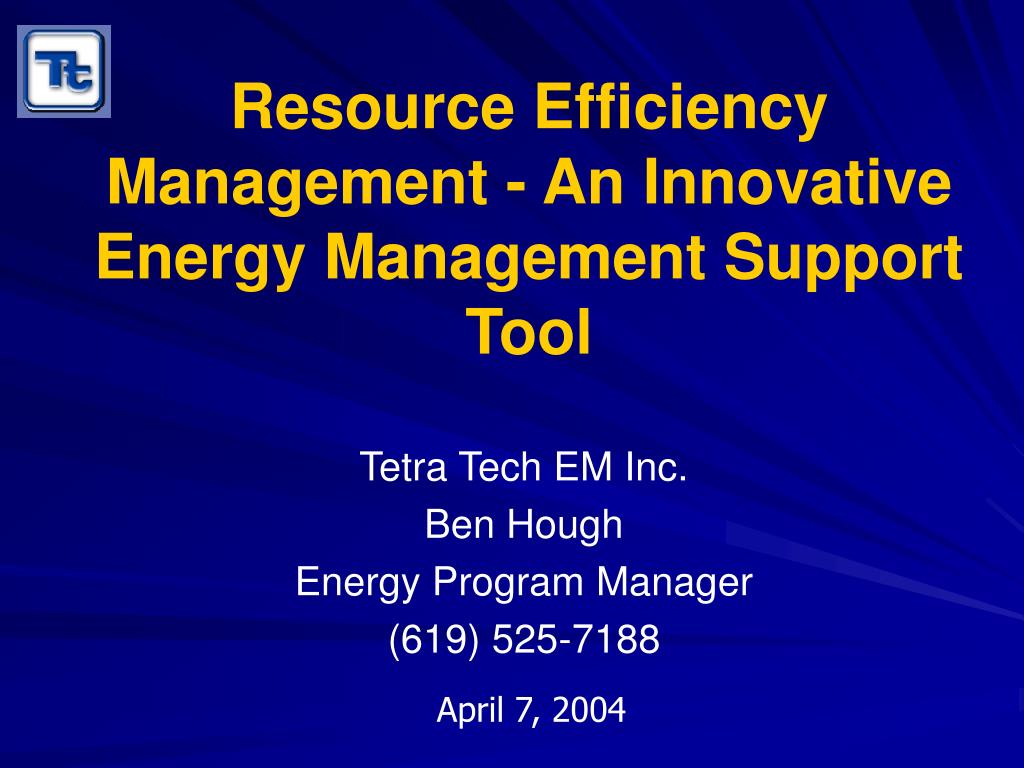 Tt

Resource Efficiency Management - An Innovative Energy Management Support Tool

Tetra Tech EM Inc.
Ben Hough
Energy Program Manager
(619) 525-7188

April 7, 2004